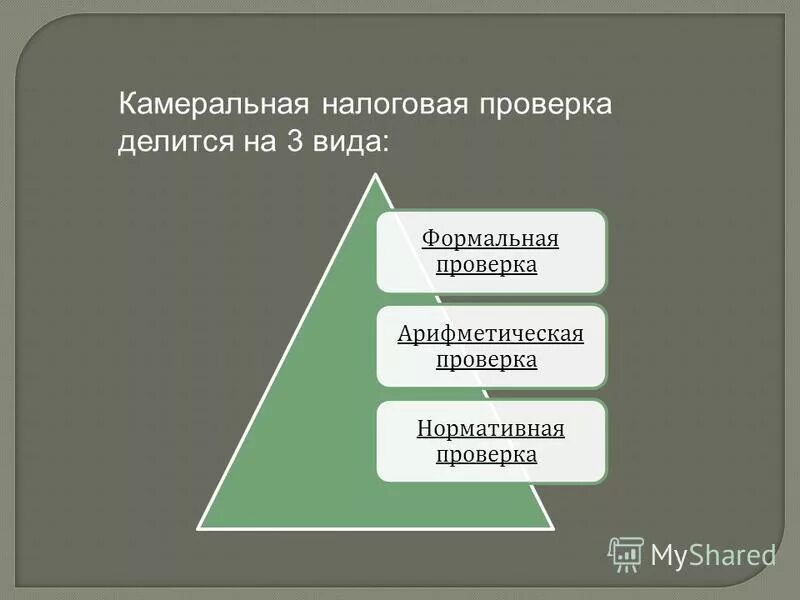 Камеральная налоговая проверка делится на 3 вида:

Формальная проверка

Арифметическая проверка

Нормативная проверка

MyShared